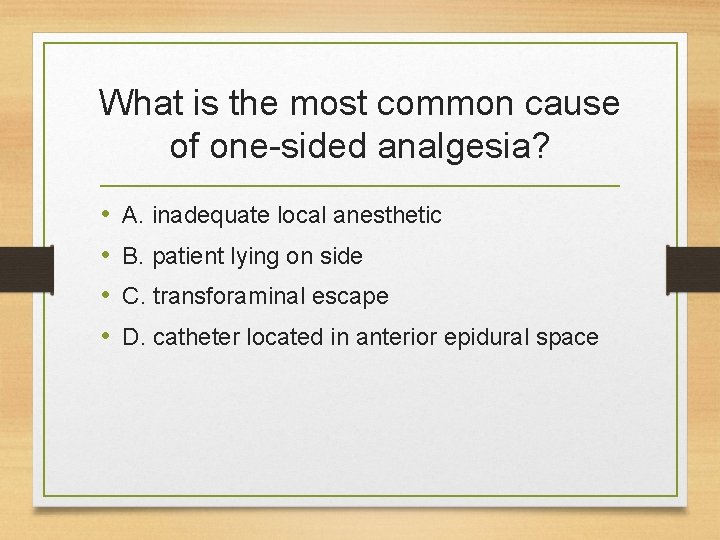 What is the most common cause of one-sided analgesia?

• A. inadequate local anesthetic
• B. patient lying on side
• C. transforaminal escape
• D. catheter located in anterior epidural space